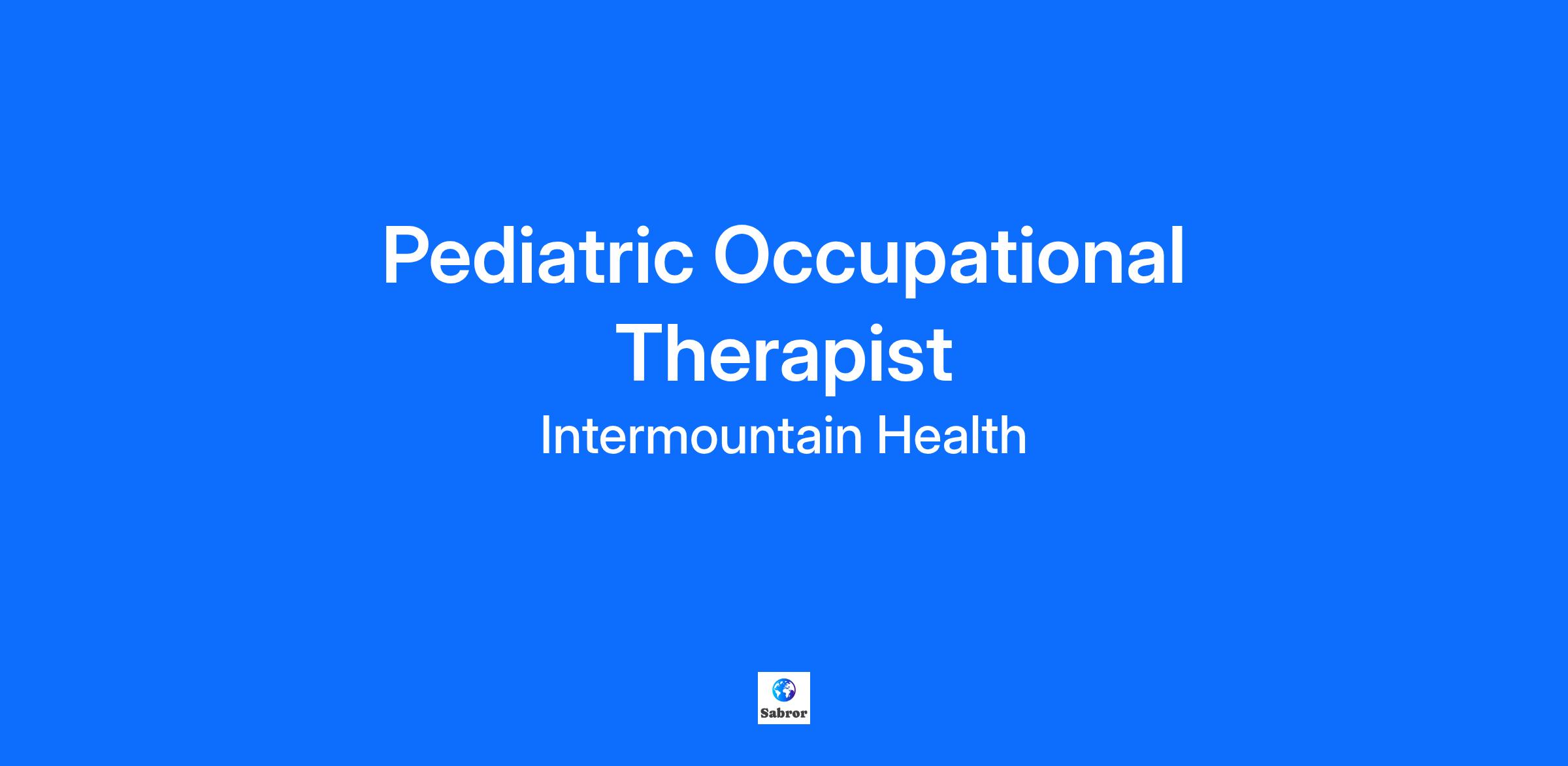 Pediatric Occupational Therapist

Intermountain Health

Sabror